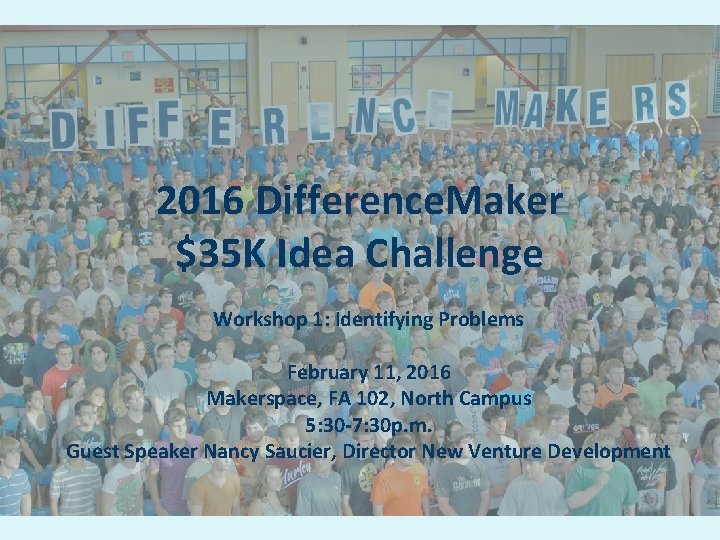 DIFFERENCE MAKERS

2016 DifferenceMaker
$35K Idea Challenge

Workshop 1: Identifying Problems

February 11, 2016
Makerspace, FA 102, North Campus
5:30-7:30p.m.
Guest Speaker Nancy Saucier, Director New Venture Development